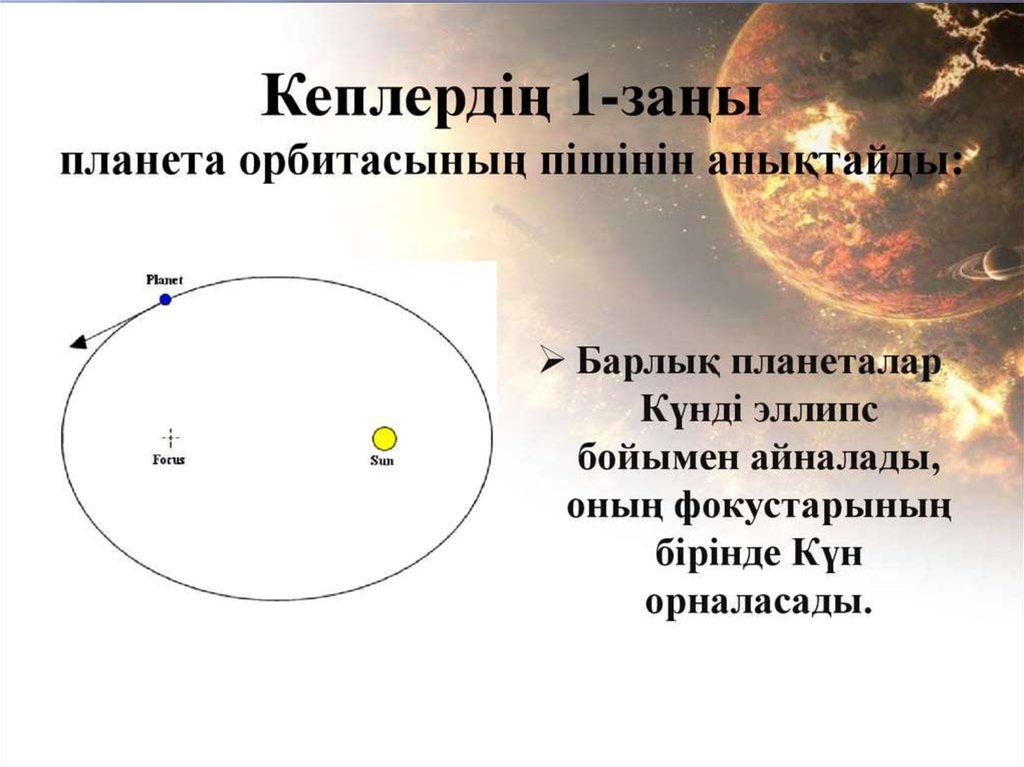 Кеплердің 1-заңы
планета орбитасының пішінін анықтайды:

Planet

Focus

Sun

➢ Барлық планеталар Күнді эллипс бойымен айналады, оның фокустарының бірінде Күн орналасады.